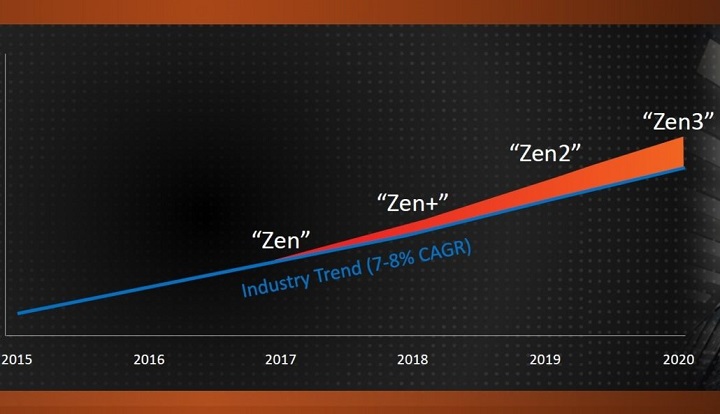 “Zen3”

“Zen2”

“Zen+”

“Zen”

Industry Trend (7-8% CAGR)

2015 2016 2017 2018 2019 2020